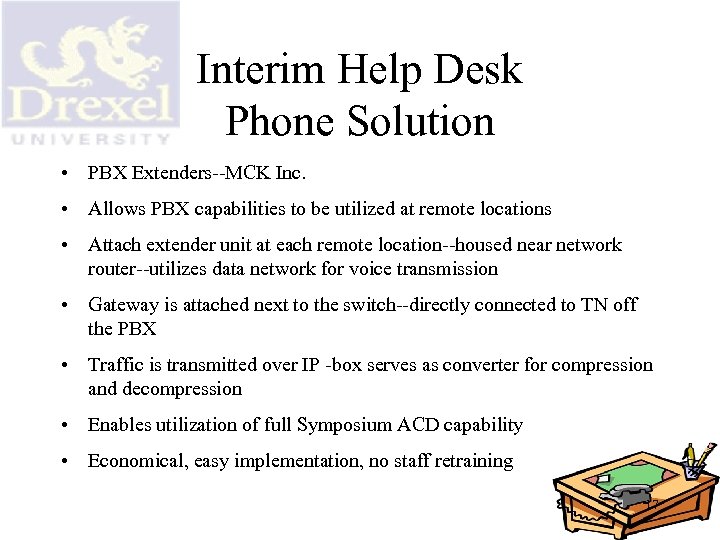 Drexel
UNIVERSITY

Interim Help Desk Phone Solution

• PBX Extenders--MCK Inc.

• Allows PBX capabilities to be utilized at remote locations

• Attach extender unit at each remote location--housed near network router--utilizes data network for voice transmission

• Gateway is attached next to the switch--directly connected to TN off the PBX

• Traffic is transmitted over IP -box serves as converter for compression and decompression

• Enables utilization of full Symposium ACD capability

• Economical, easy implementation, no staff retraining